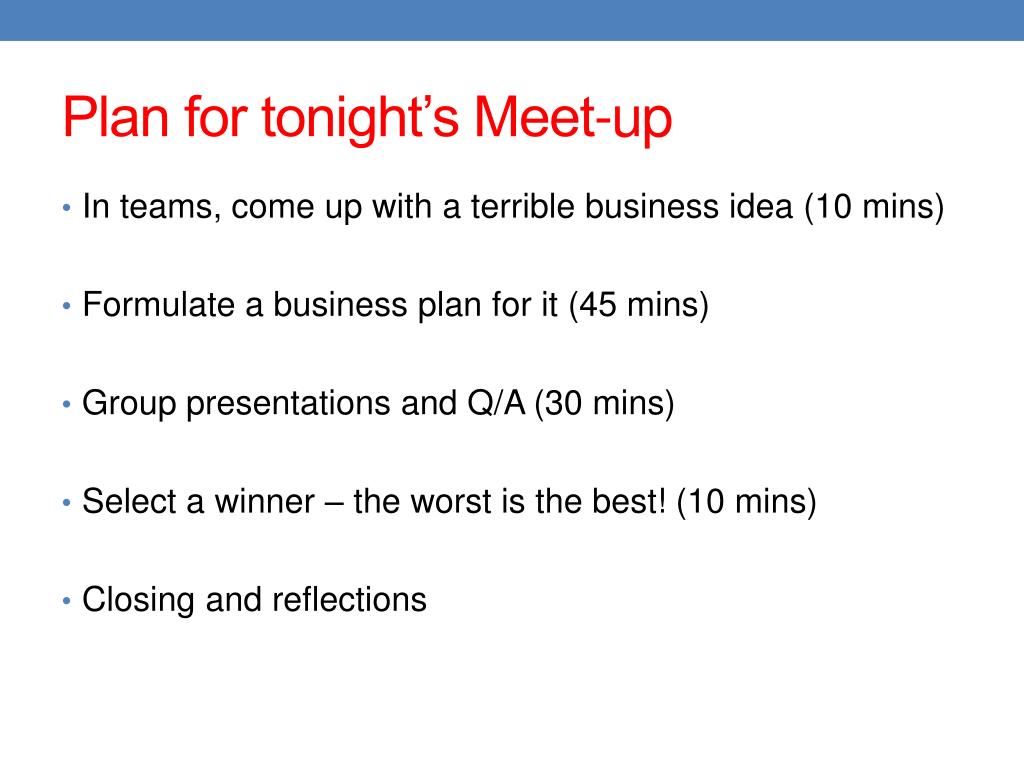 Plan for tonight’s Meet-up

• In teams, come up with a terrible business idea (10 mins)

• Formulate a business plan for it (45 mins)

• Group presentations and Q/A (30 mins)

• Select a winner – the worst is the best! (10 mins)

• Closing and reflections